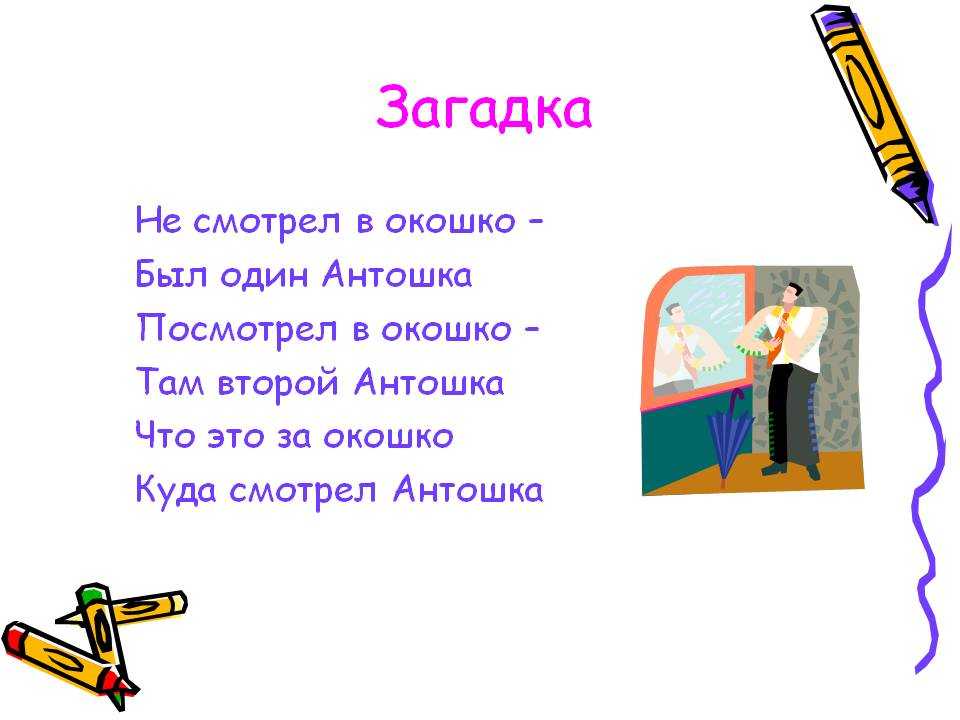 Загадка

Не смотрел в окошко –
Был один Антошка
Посмотрел в окошко –
Там второй Антошка
Что это за окошко
Куда смотрел Антошка